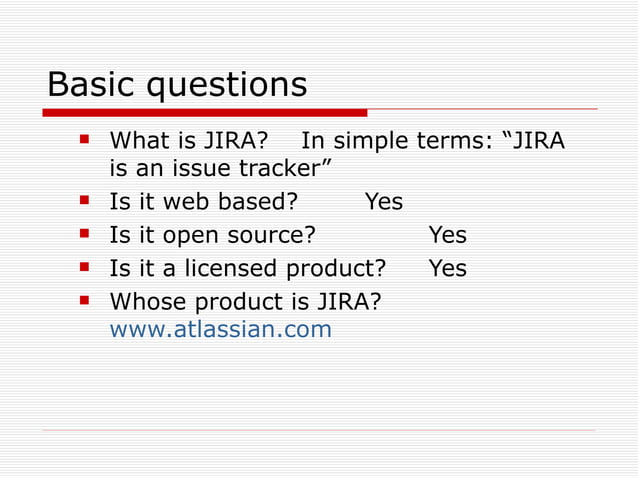 Basic questions

- What is JIRA? In simple terms: “JIRA is an issue tracker”
- Is it web based? Yes
- Is it open source? Yes
- Is it a licensed product? Yes
- Whose product is JIRA? www.atlassian.com